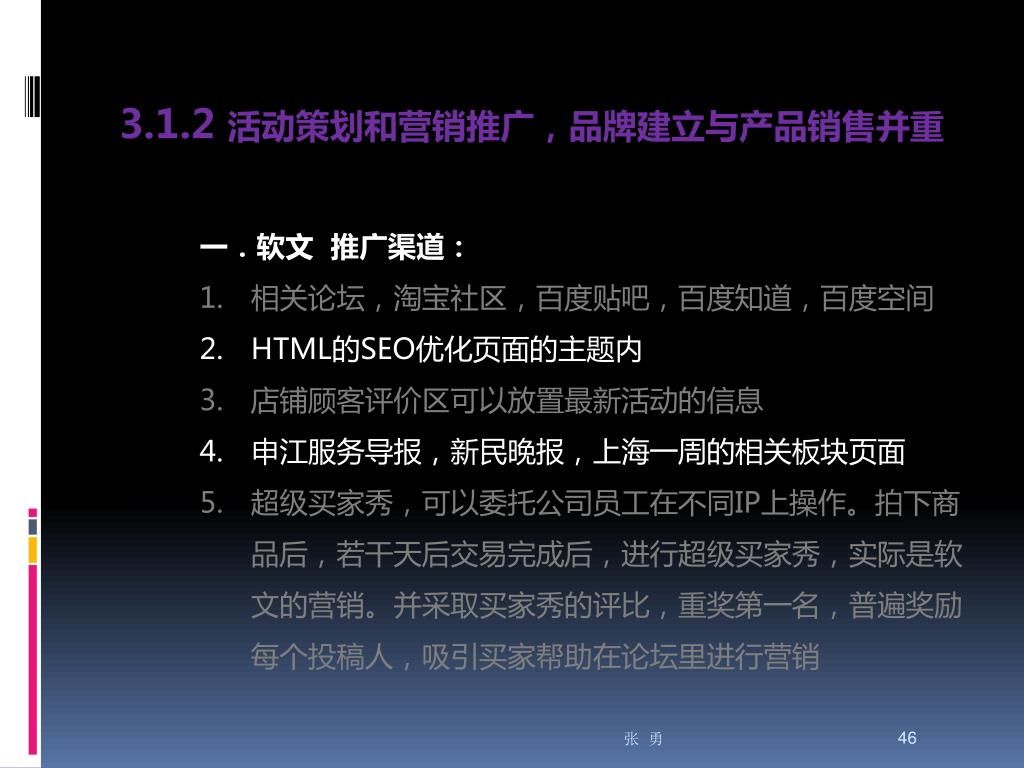 3.1.2 活动策划和营销推广，品牌建立与产品销售并重

一．软文 推广渠道：

1. 相关论坛，淘宝社区，百度贴吧，百度知道，百度空间
2. HTML的SEO优化页面的主题内
3. 店铺顾客评价区可以放置最新活动的信息
4. 申江服务导报，新民晚报，上海一周的相关板块页面
5. 超级买家秀，可以委托公司员工在不同IP上操作。拍下商品后，若干天后交易完成后，进行超级买家秀，实际是软文的营销。并采取买家秀的评比，重奖第一名，普遍奖励每个投稿人，吸引买家帮助在论坛里进行营销

张 勇

46